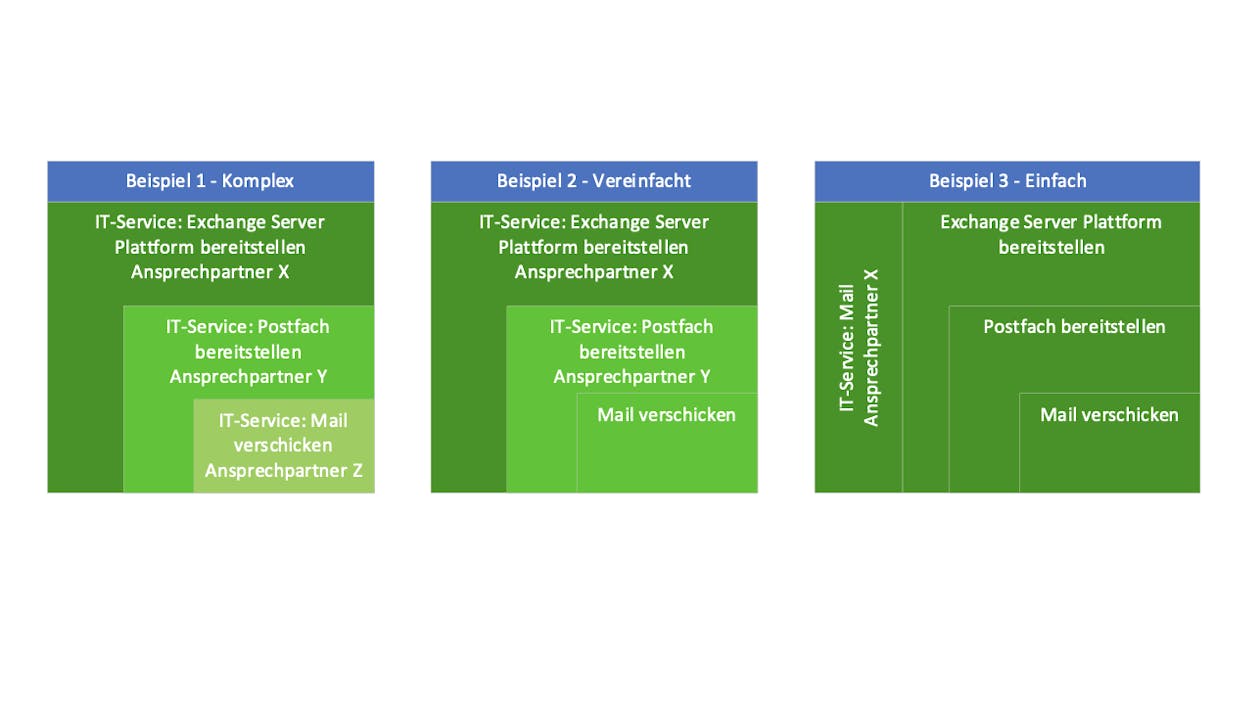 Beispiel 1 - Komplex

IT-Service: Exchange Server Plattform bereitstellen Ansprechpartner X

IT-Service: Postfach bereitstellen Ansprechpartner Y

IT-Service: Mail verschicken Ansprechpartner Z

Beispiel 2 - Vereinfacht

IT-Service: Exchange Server Plattform bereitstellen Ansprechpartner X

IT-Service: Postfach bereitstellen Ansprechpartner Y

Mail verschicken

Beispiel 3 - Einfach

IT-Service: Mail Ansprechpartner X

Exchange Server Plattform bereitstellen

Postfach bereitstellen

Mail verschicken